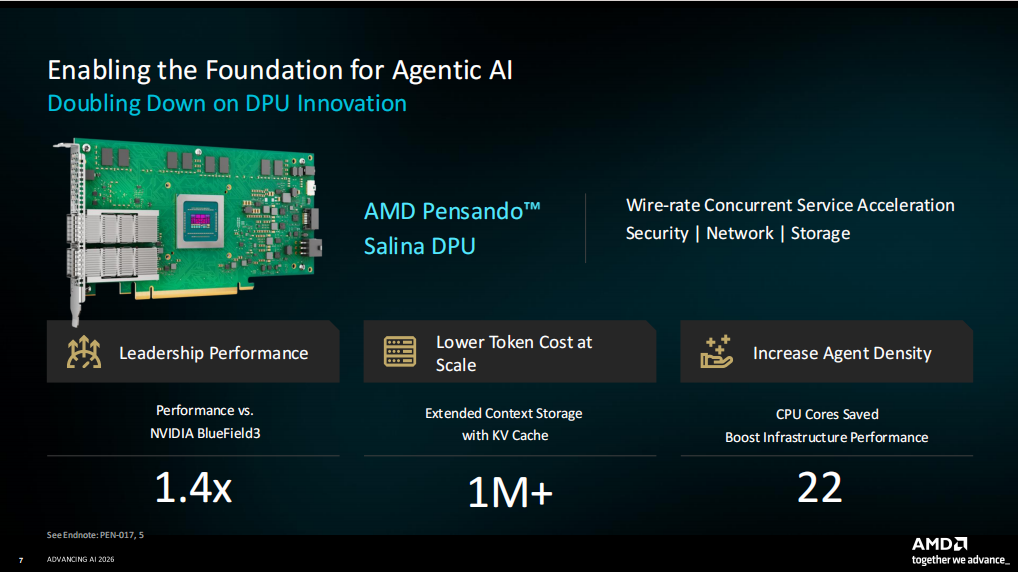 Enabling the Foundation for Agentic AI
Doubling Down on DPU Innovation

AMD Pensando™ Salina DPU

Wire-rate Concurrent Service Acceleration
Security | Network | Storage

Leadership Performance

Performance vs. NVIDIA BlueField3

1.4x

Lower Token Cost at Scale

Extended Context Storage with KV Cache

1M+

Increase Agent Density

CPU Cores Saved
Boost Infrastructure Performance

22

See Endnote: PEN-017, 5

7 ADVANCING AI 2026

AMD
together we advance_